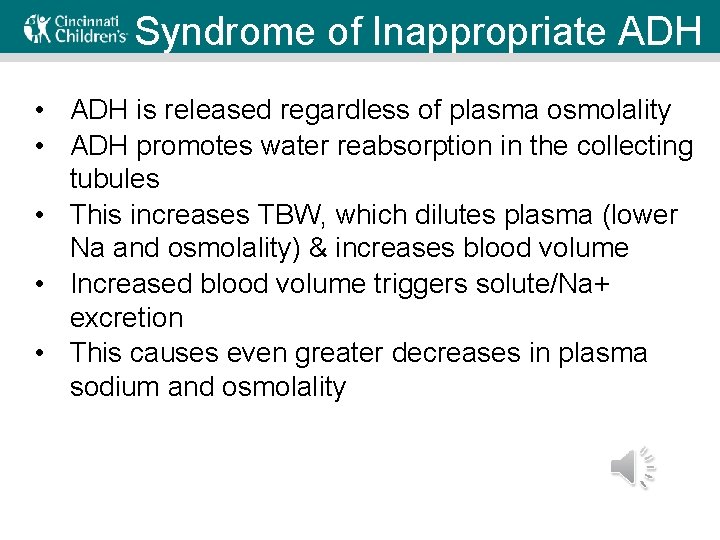 Cincinnati Children's Syndrome of Inappropriate ADH

• ADH is released regardless of plasma osmolality
• ADH promotes water reabsorption in the collecting tubules
• This increases TBW, which dilutes plasma (lower Na and osmolality) & increases blood volume
• Increased blood volume triggers solute/Na+ excretion
• This causes even greater decreases in plasma sodium and osmolality